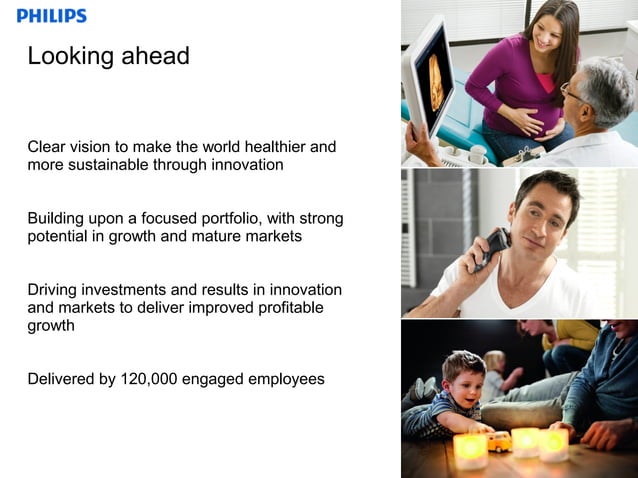 PHILIPS

Looking ahead

Clear vision to make the world healthier and more sustainable through innovation

Building upon a focused portfolio, with strong potential in growth and mature markets

Driving investments and results in innovation and markets to deliver improved profitable growth

Delivered by 120,000 engaged employees